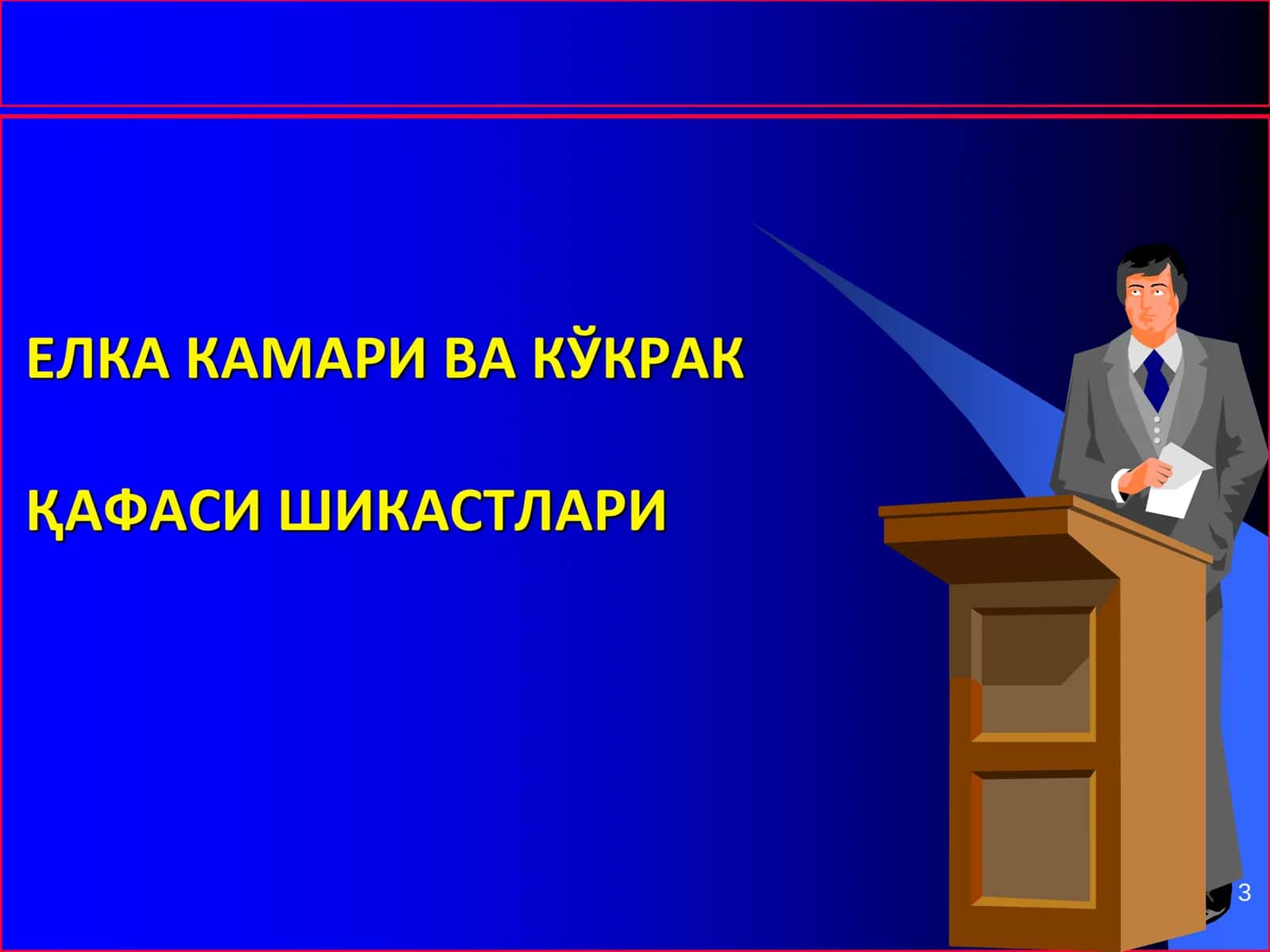 ЕЛКА КАМАРИ ВА КЎКРАК

ҚАФАСИ ШИКАСТЛАРИ

3